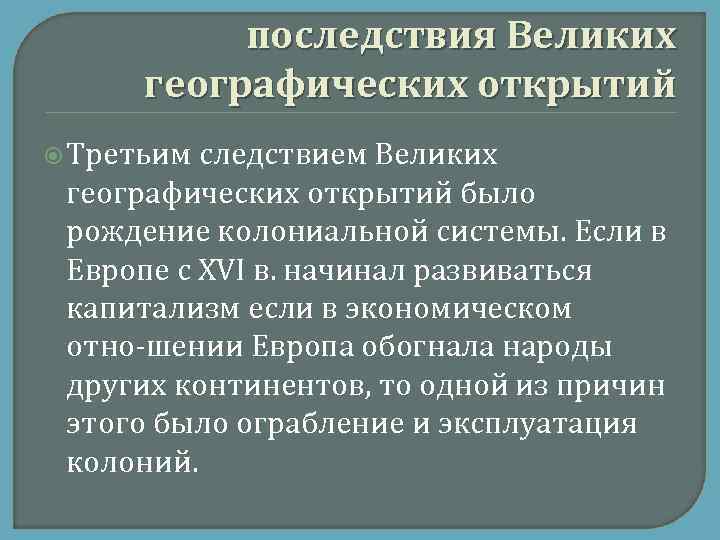 последствия Великих географических открытий

Третьим следствием Великих географических открытий было рождение колониальной системы. Если в Европе с XVI в. начинал развиваться капитализм если в экономическом отно-шении Европа обогнала народы других континентов, то одной из причин этого было ограбление и эксплуатация колоний.